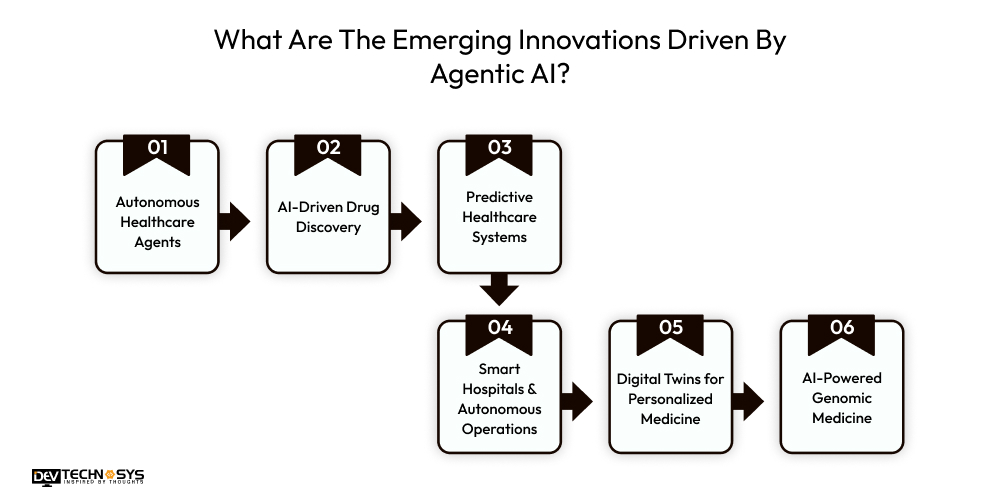 What Are The Emerging Innovations Driven By Agentic AI?

01
Autonomous Healthcare Agents

02
AI-Driven Drug Discovery

03
Predictive Healthcare Systems

04
Smart Hospitals & Autonomous Operations

05
Digital Twins for Personalized Medicine

06
AI-Powered Genomic Medicine

DEV TECHNOSYS
INSPIRED BY THOUGHTS